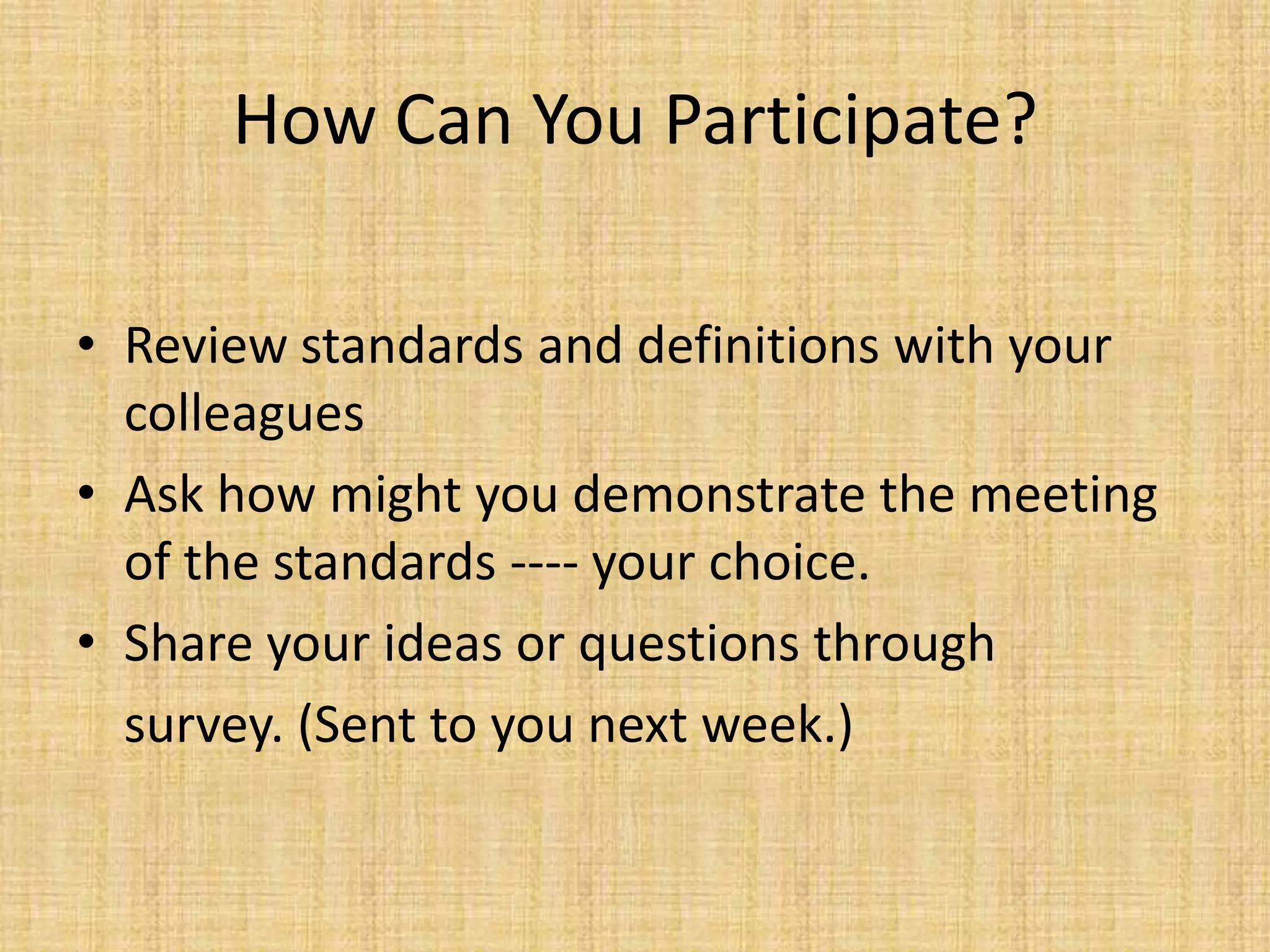 How Can You Participate?

• Review standards and definitions with your colleagues
• Ask how might you demonstrate the meeting of the standards ---- your choice.
• Share your ideas or questions through survey. (Sent to you next week.)